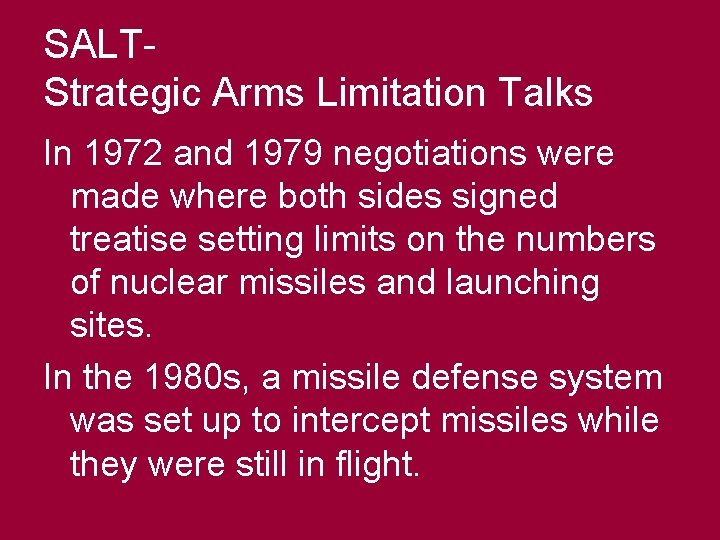 SALT-
Strategic Arms Limitation Talks

In 1972 and 1979 negotiations were made where both sides signed treatise setting limits on the numbers of nuclear missiles and launching sites.

In the 1980s, a missile defense system was set up to intercept missiles while they were still in flight.